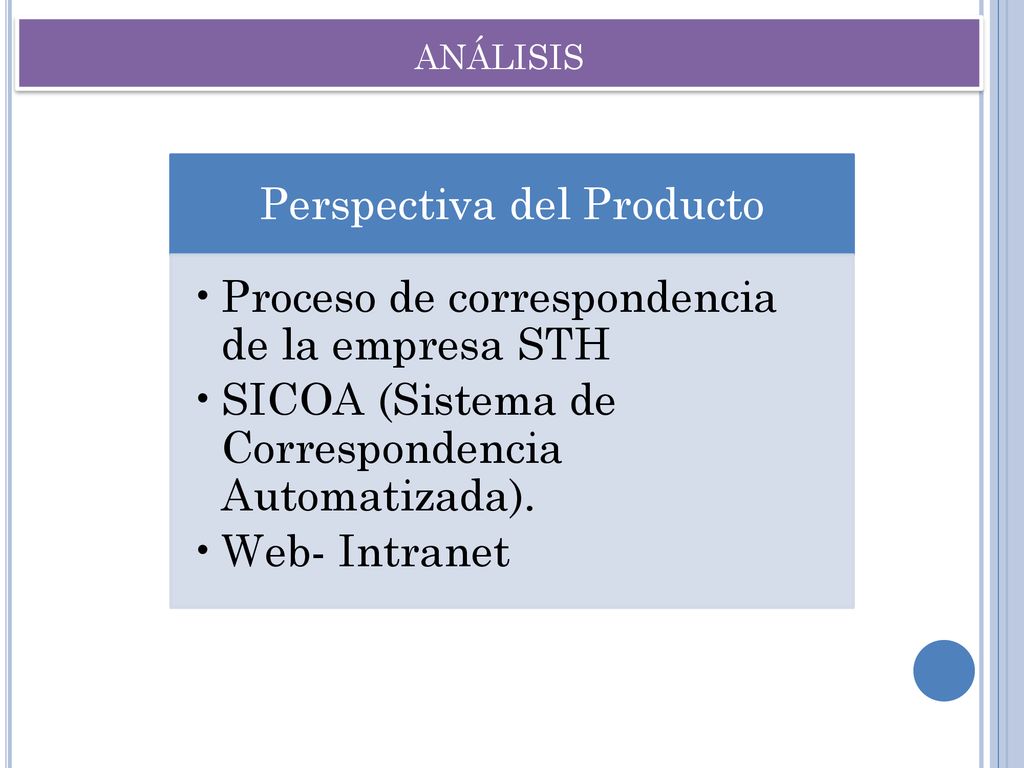 ANÁLISIS

Perspectiva del Producto

• Proceso de correspondencia de la empresa STH
• SICOA (Sistema de Correspondencia Automatizada).
• Web- Intranet